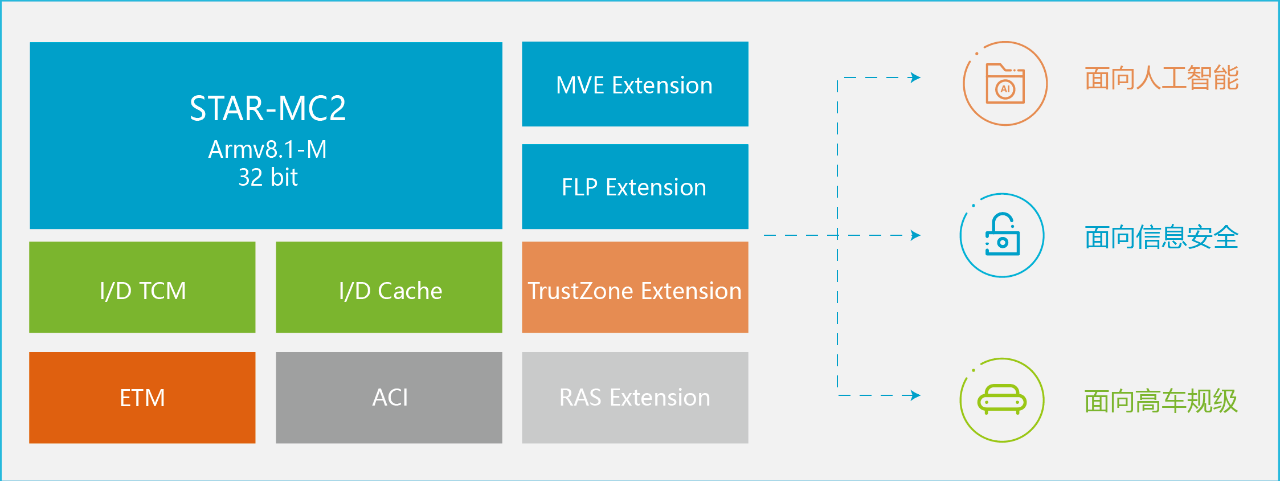 STAR-MC2
Armv8.1-M
32 bit

MVE Extension

FLP Extension

I/D TCM

I/D Cache

TrustZone Extension

ETM

ACI

RAS Extension

AI

面向人工智能

面向信息安全

面向高车规级